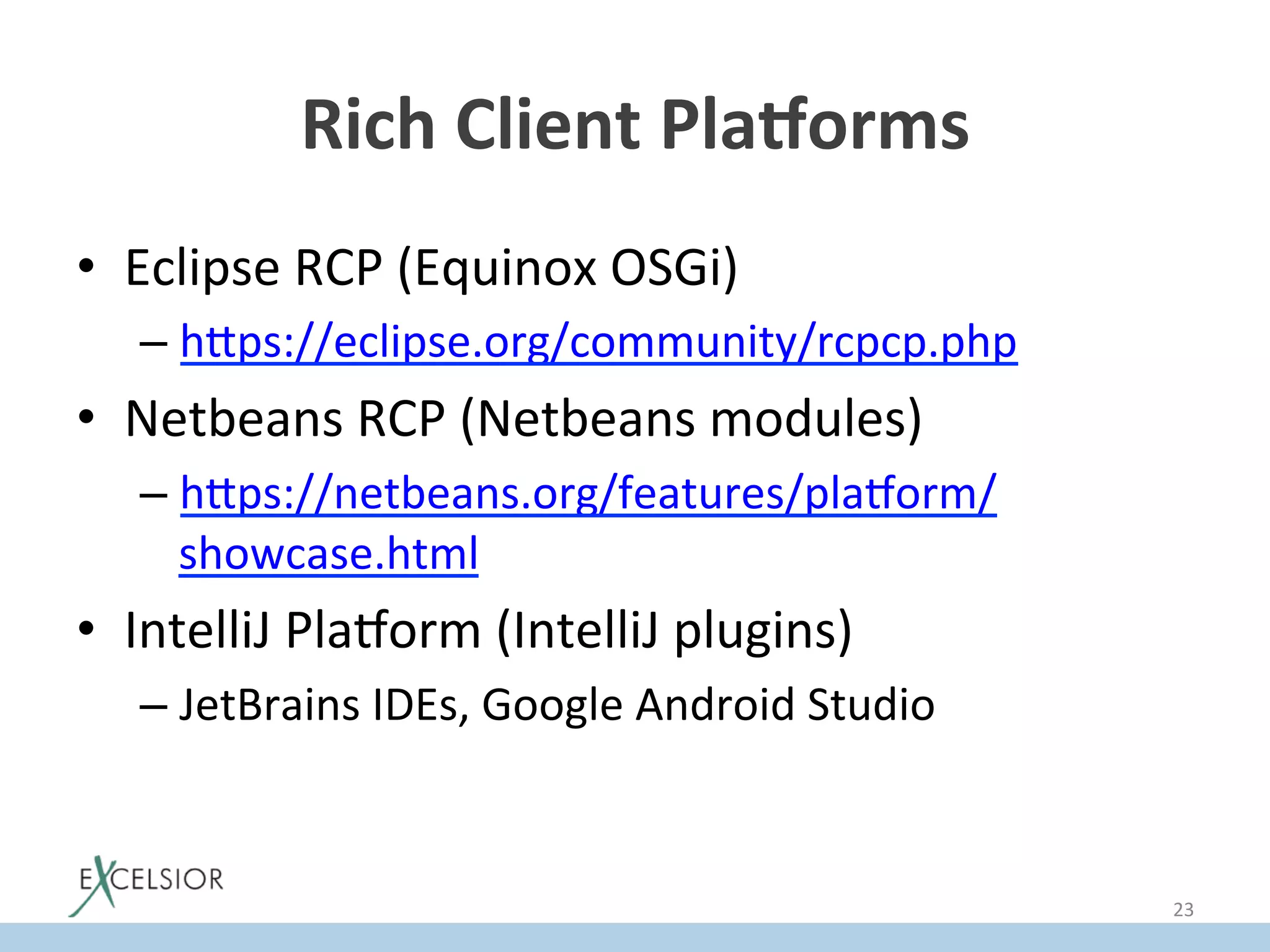 Rich Client Platforms

• Eclipse RCP (Equinox OSGi)
– https://eclipse.org/community/rcpcp.php
• Netbeans RCP (Netbeans modules)
– https://netbeans.org/features/platform/showcase.html
• IntelliJ Platform (IntelliJ plugins)
– JetBrains IDEs, Google Android Studio

EXCELSIOR

23